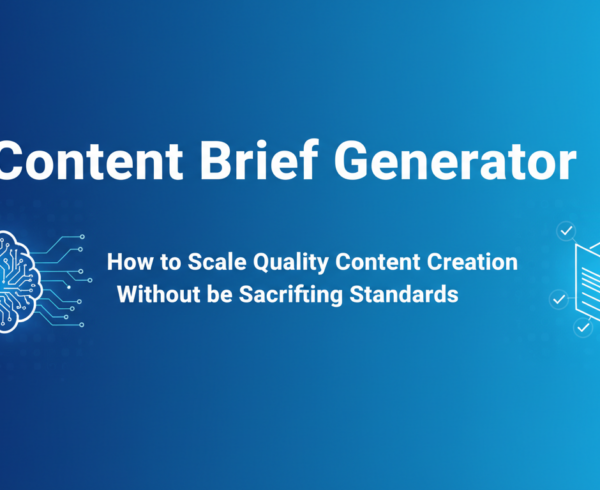 Content Brief Generator

How to Scale Quality Content Creation
Without be Sacrifting Standards